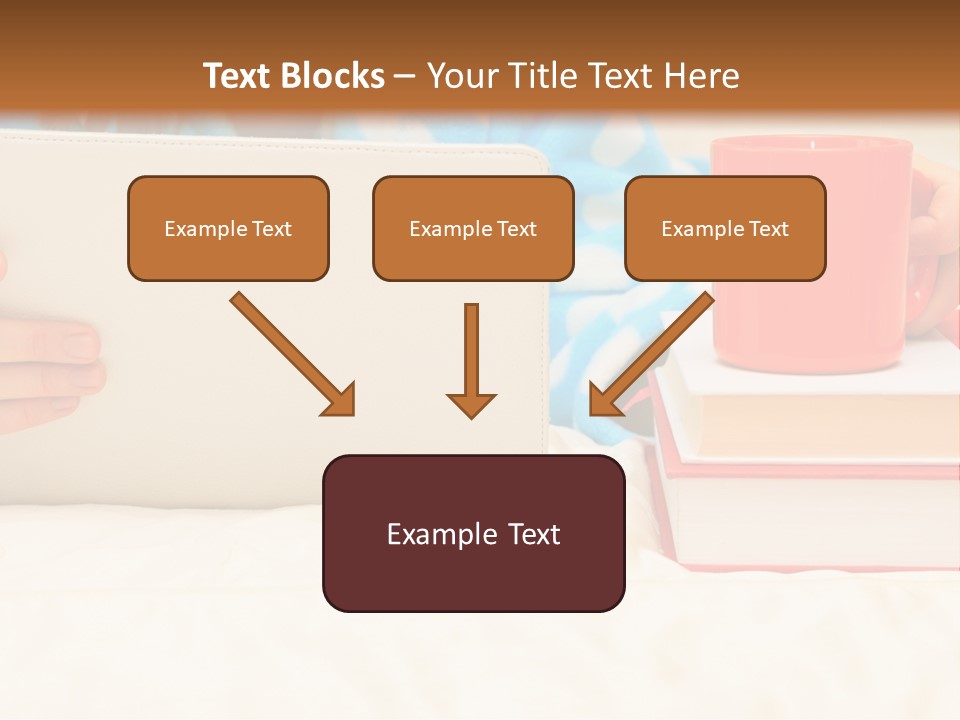 Text Blocks – Your Title Text Here

Example Text

Example Text

Example Text

Example Text